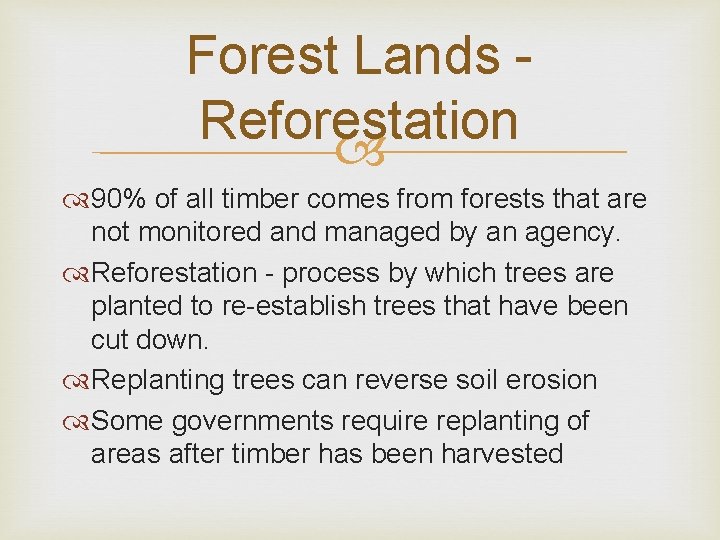 Forest Lands - Reforestation

90% of all timber comes from forests that are not monitored and managed by an agency.

Reforestation - process by which trees are planted to re-establish trees that have been cut down.

Replanting trees can reverse soil erosion

Some governments require replanting of areas after timber has been harvested